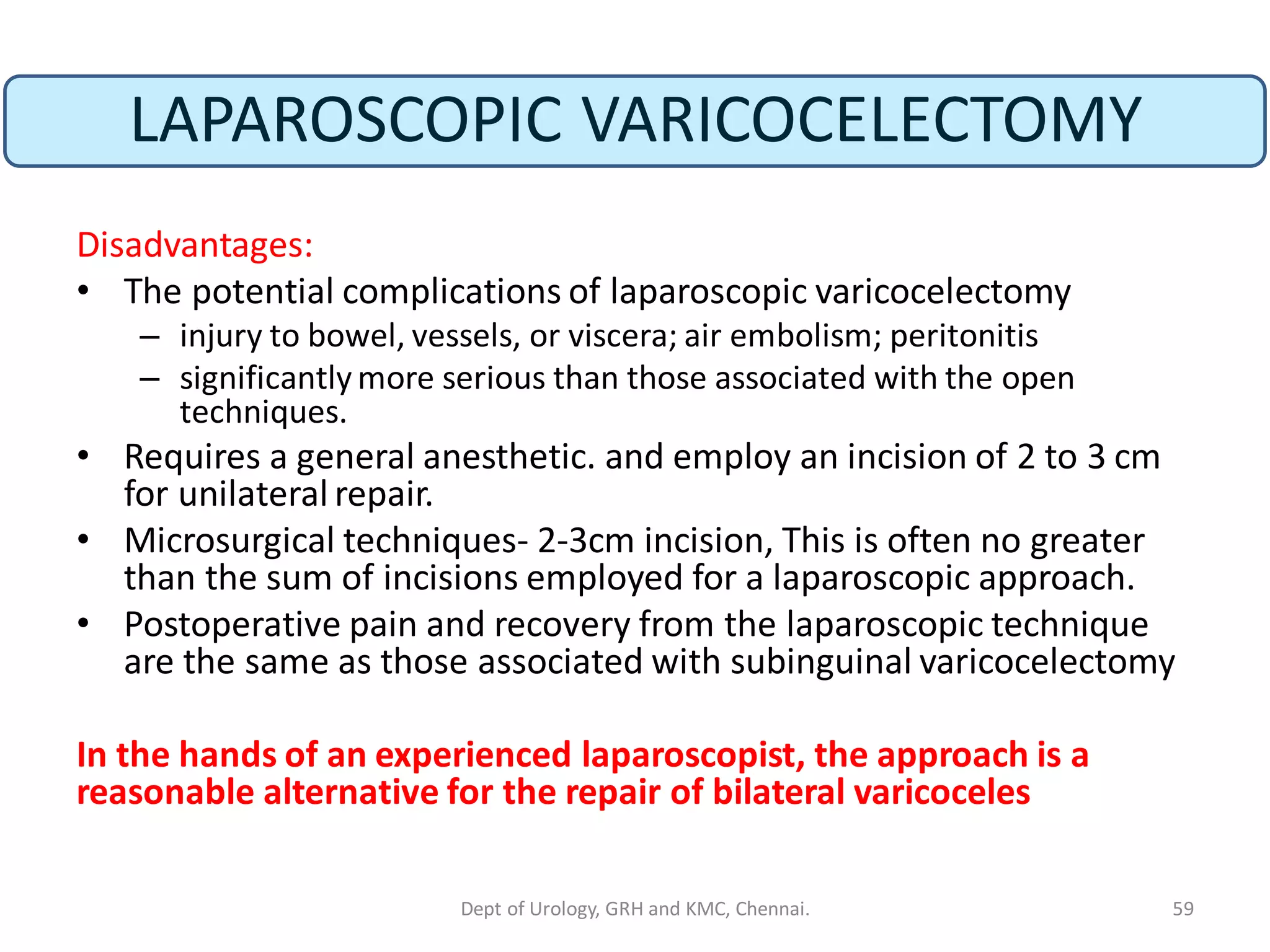 LAPAROSCOPIC VARICOCELECTOMY

Disadvantages:

• The potential complications of laparoscopic varicocelectomy
  – injury to bowel, vessels, or viscera; air embolism; peritonitis
  – significantly more serious than those associated with the open techniques.
• Requires a general anesthetic. and employ an incision of 2 to 3 cm for unilateral repair.
• Microsurgical techniques- 2-3cm incision, This is often no greater than the sum of incisions employed for a laparoscopic approach.
• Postoperative pain and recovery from the laparoscopic technique are the same as those associated with subinguinal varicocelectomy

In the hands of an experienced laparoscopist, the approach is a reasonable alternative for the repair of bilateral varicoceles

Dept of Urology, GRH and KMC, Chennai.

59